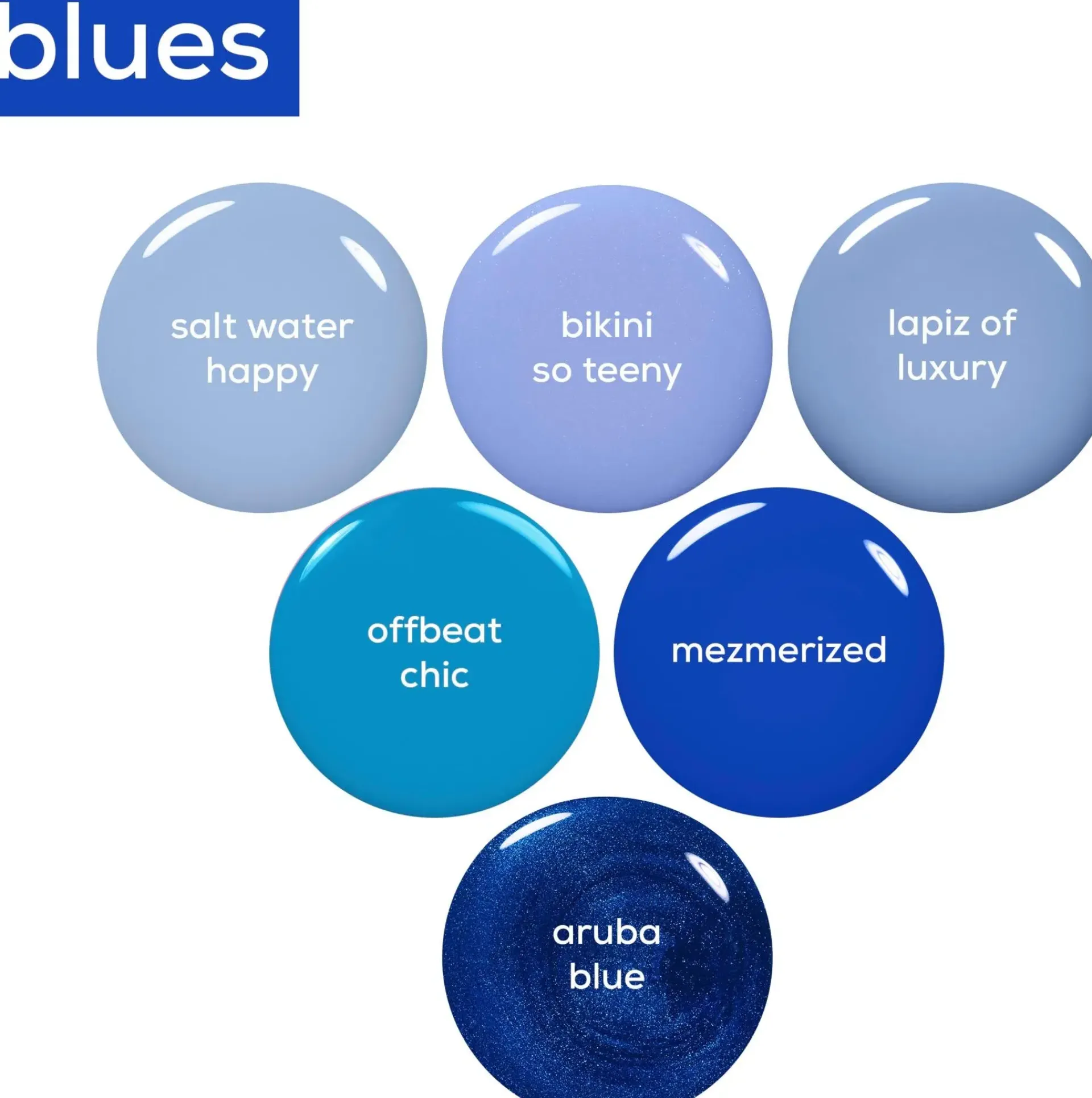 blues

salt water happy

bikini so teeny

lapiz of luxury

offbeat chic

mezmerized

aruba blue